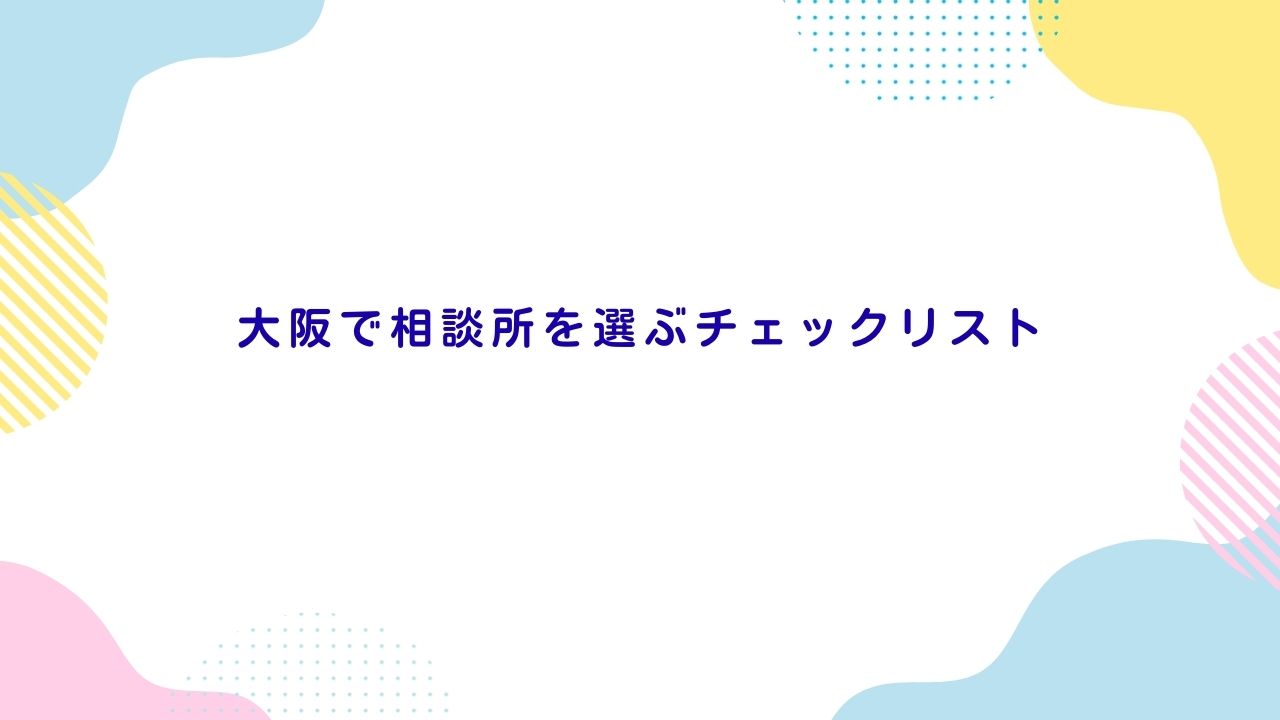 大阪で相談所を選ぶチェックリスト